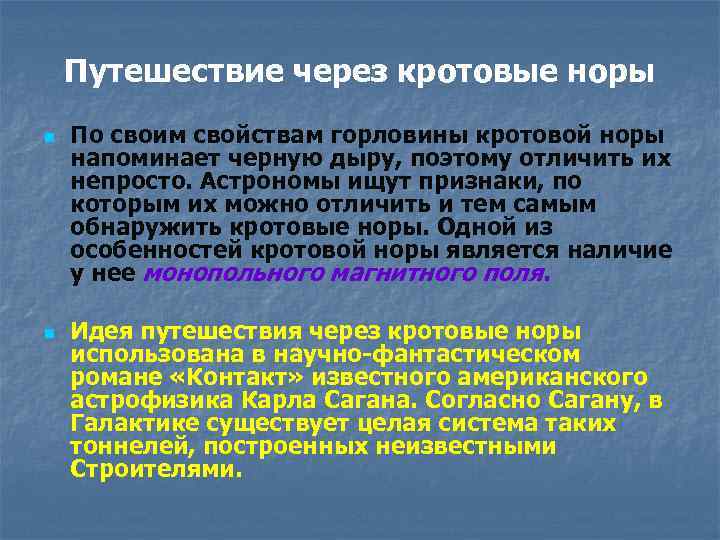 Путешествие через кротовые норы

По своим свойствам горловины кротовой норы напоминает черную дыру, поэтому отличить их непросто. Астрономы ищут признаки, по которым их можно отличить и тем самым обнаружить кротовые норы. Одной из особенностей кротовой норы является наличие у нее монопольного магнитного поля.

Идея путешествия через кротовые норы использована в научно-фантастическом романе «Контакт» известного американского астрофизика Карла Сагана. Согласно Сагану, в Галактике существует целая система таких тоннелей, построенных неизвестными Строителями.